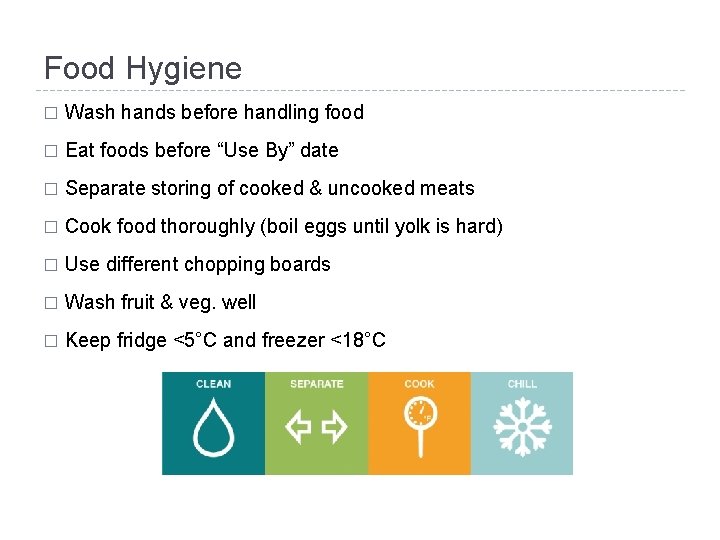 Food Hygiene

□ Wash hands before handling food

□ Eat foods before “Use By” date

□ Separate storing of cooked & uncooked meats

□ Cook food thoroughly (boil eggs until yolk is hard)

□ Use different chopping boards

□ Wash fruit & veg. well

□ Keep fridge <5°C and freezer <18°C

CLEAN SEPARATE COOK CHILL